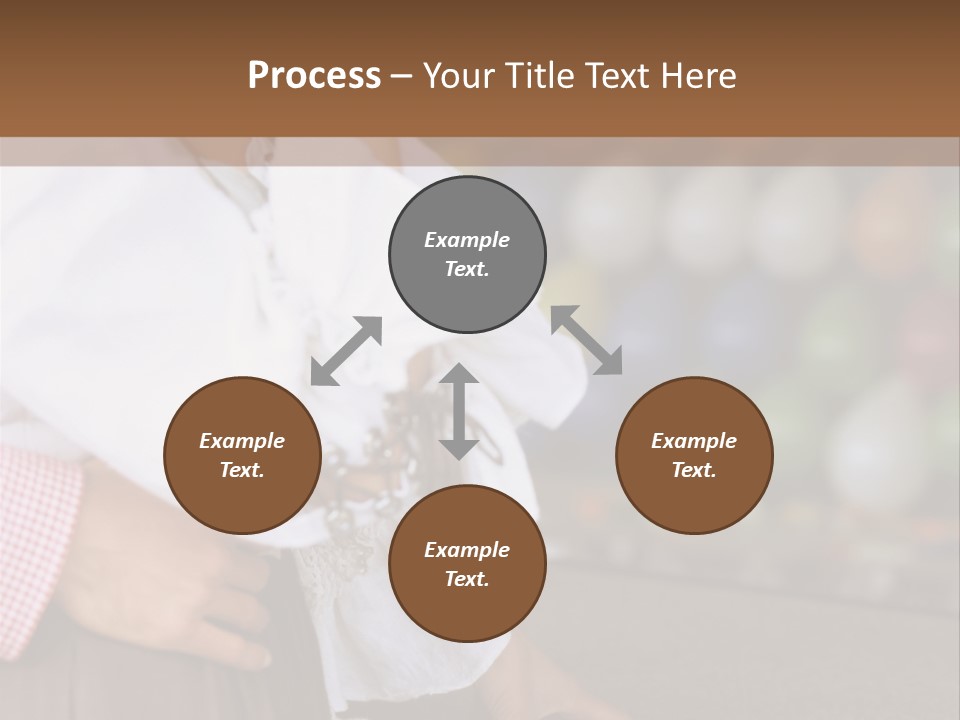 Process – Your Title Text Here

Example Text.

Example Text.

Example Text.

Example Text.